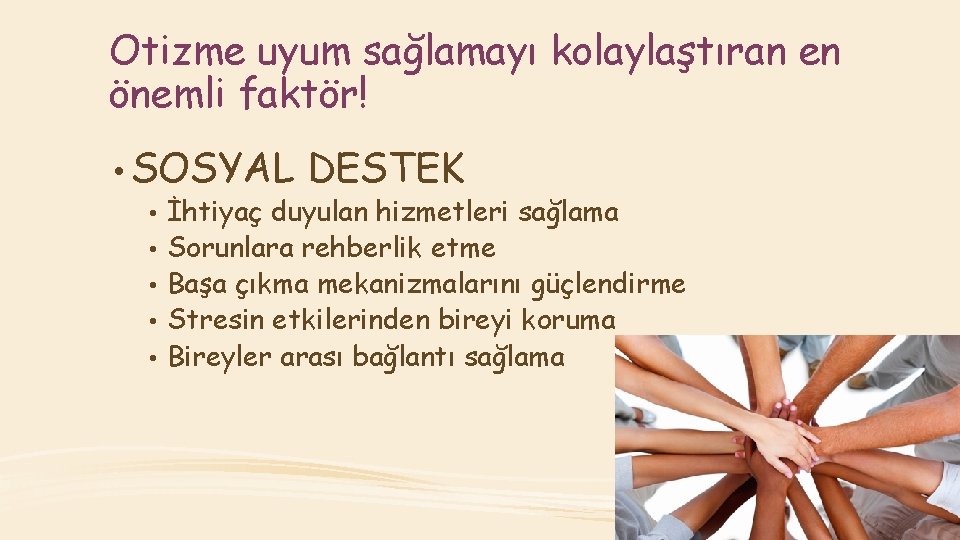 Otizme uyum sağlamayı kolaylaştıran en önemli faktör!

• SOSYAL DESTEK
• İhtiyaç duyulan hizmetleri sağlama
• Sorunlara rehberlik etme
• Başa çıkma mekanizmalarını güçlendirme
• Stresin etkilerinden bireyi koruma
• Bireyler arası bağlantı sağlama